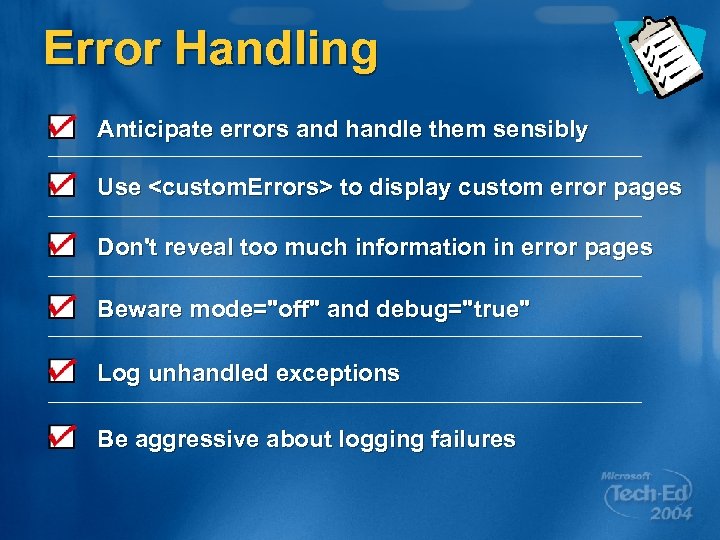 Error Handling

Anticipate errors and handle them sensibly

Use <customErrors> to display custom error pages

Don't reveal too much information in error pages

Beware mode="off" and debug="true"

Log unhandled exceptions

Be aggressive about logging failures

Microsoft Tech·Ed 2004